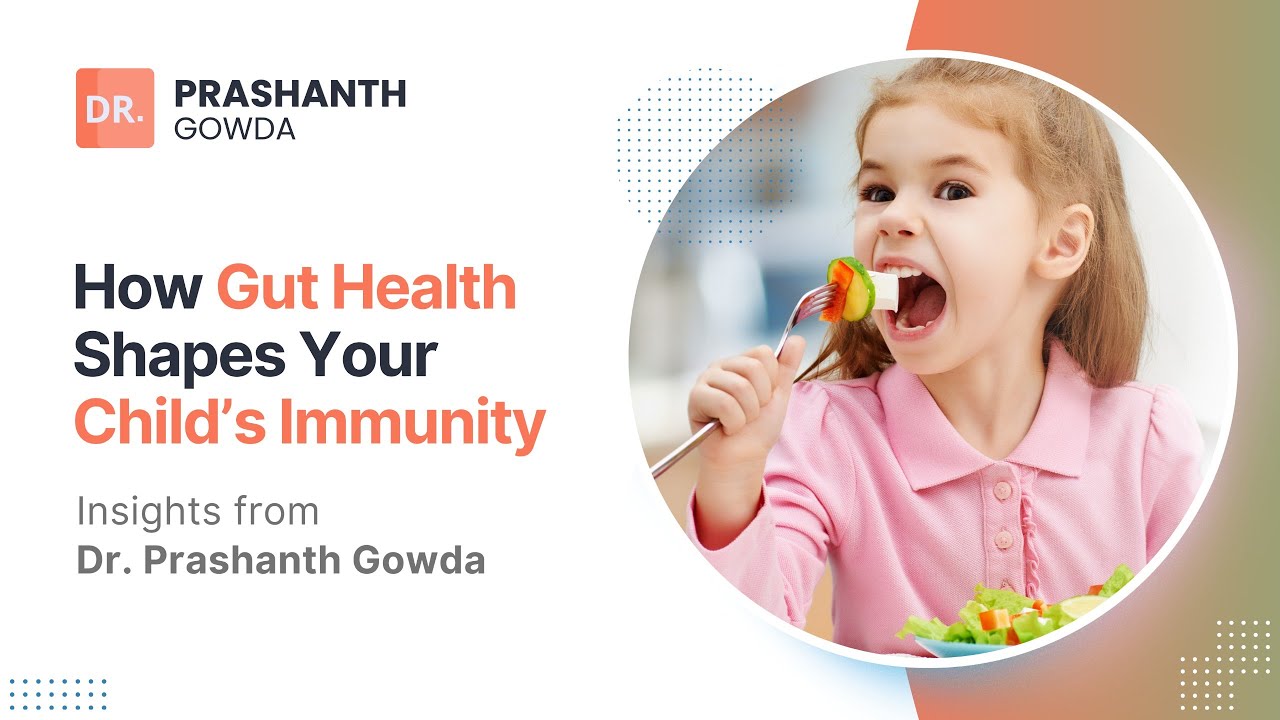 DR. PRASHANTH GOWDA

How Gut Health Shapes Your Child's Immunity

Insights from
Dr. Prashanth Gowda